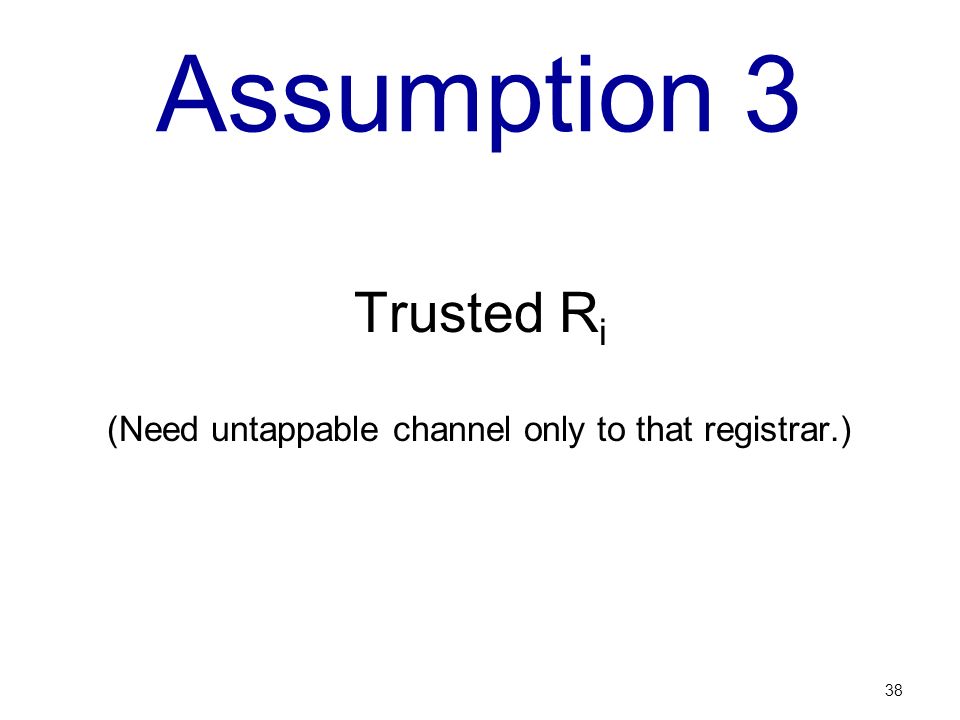 Assumption 3

Trusted $R_i$

(Need untappable channel only to that registrar.)

38